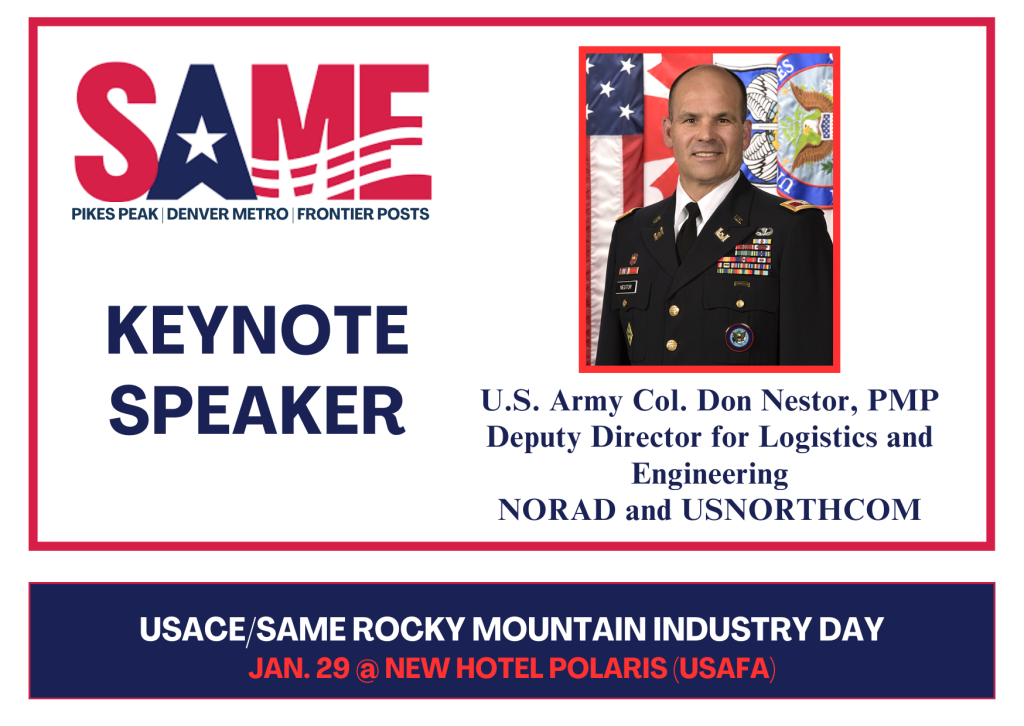 SAME

PIKES PEAK | DENVER METRO | FRONTIER POSTS

KEYNOTE SPEAKER

NESTOR

U.S. Army Col. Don Nestor, PMP
Deputy Director for Logistics and Engineering
NORAD and USNORTHCOM

USACE/SAME ROCKY MOUNTAIN INDUSTRY DAY
JAN. 29 @ NEW HOTEL POLARIS (USAFA)